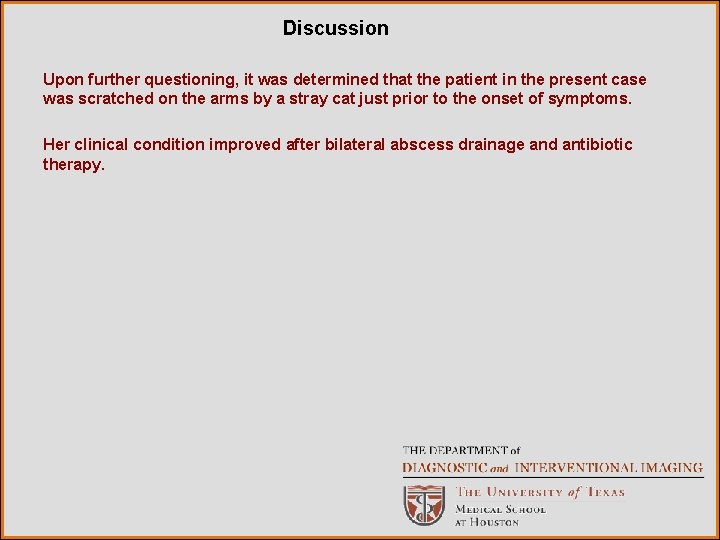 Discussion

Upon further questioning, it was determined that the patient in the present case was scratched on the arms by a stray cat just prior to the onset of symptoms.

Her clinical condition improved after bilateral abscess drainage and antibiotic therapy.

THE DEPARTMENT of
DIAGNOSTIC and INTERVENTIONAL IMAGING

THE UNIVERSITY of TEXAS
MEDICAL SCHOOL
AT HOUSTON